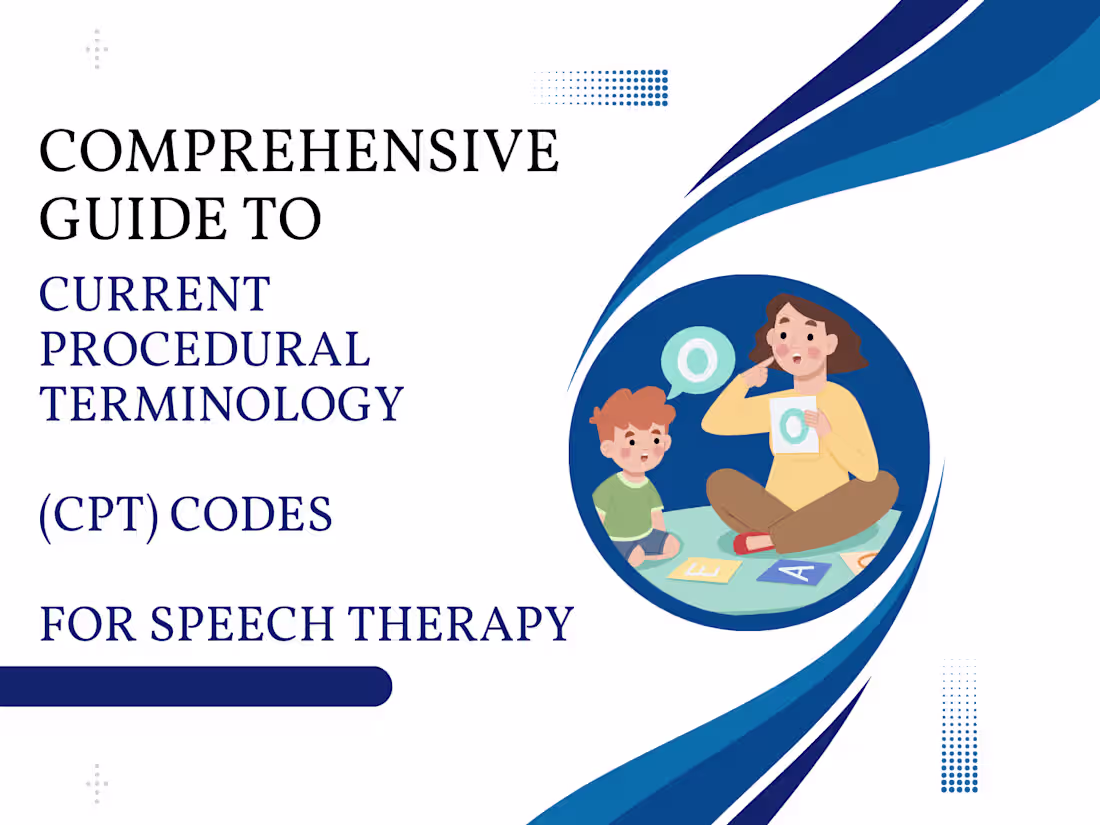 COMPREHENSIVE GUIDE TO

CURRENT PROCEDURAL TERMINOLOGY

(CPT) CODES

FOR SPEECH THERAPY

O

O

E

A